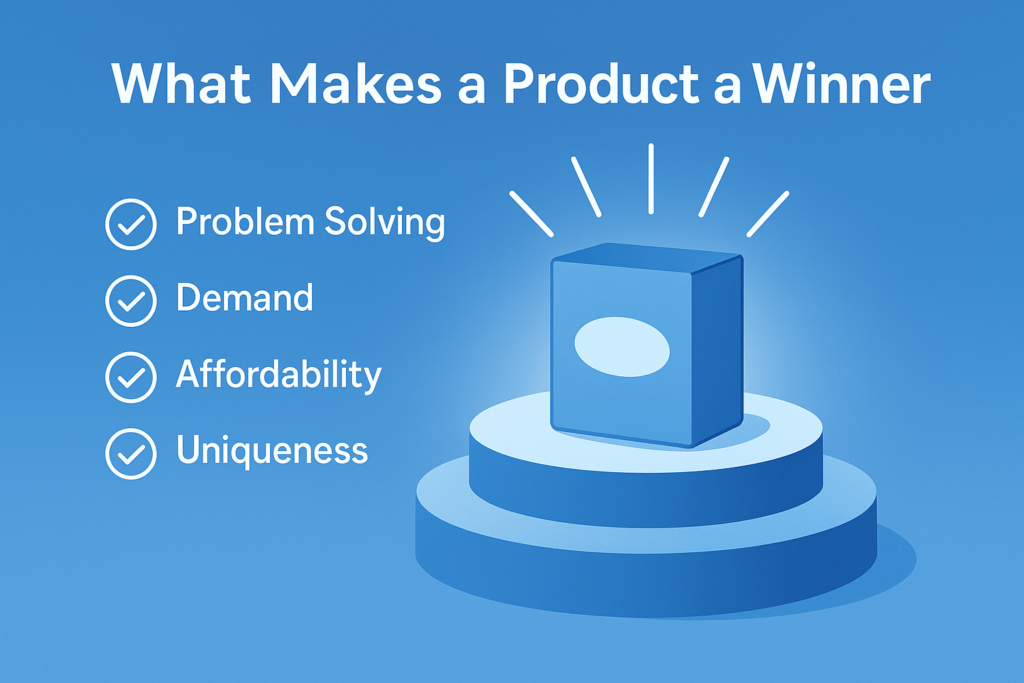 What Makes a Product a Winner

Problem Solving

Demand

Affordability

Uniqueness